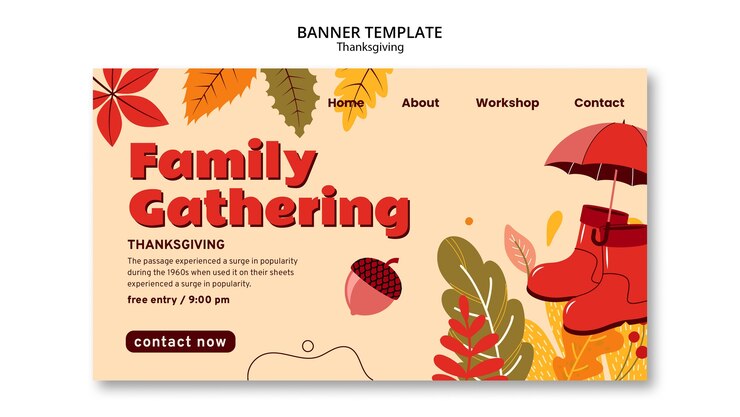 BANNER TEMPLATE
Thanksgiving

Home About Workshop Contact

Family Gathering

THANKSGIVING

The passage experienced a surge in popularity during the 1960s when used it on their sheets experienced a surge in popularity.

free entry / 9:00 pm

contact now